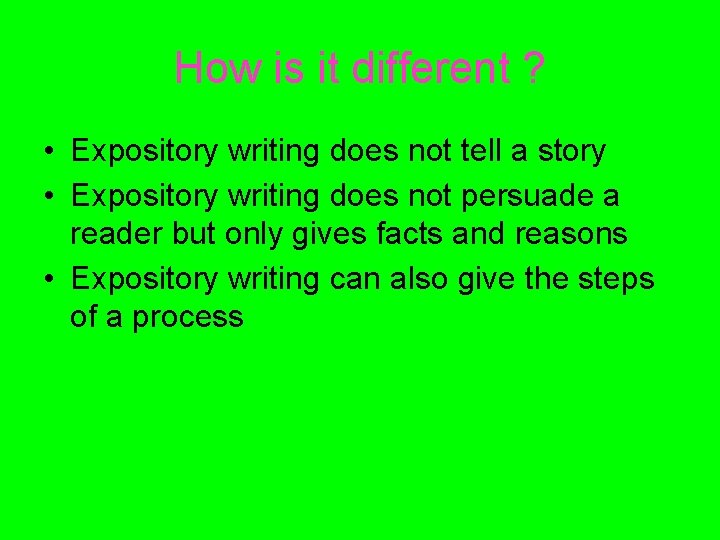 How is it different ?

• Expository writing does not tell a story
• Expository writing does not persuade a reader but only gives facts and reasons
• Expository writing can also give the steps of a process